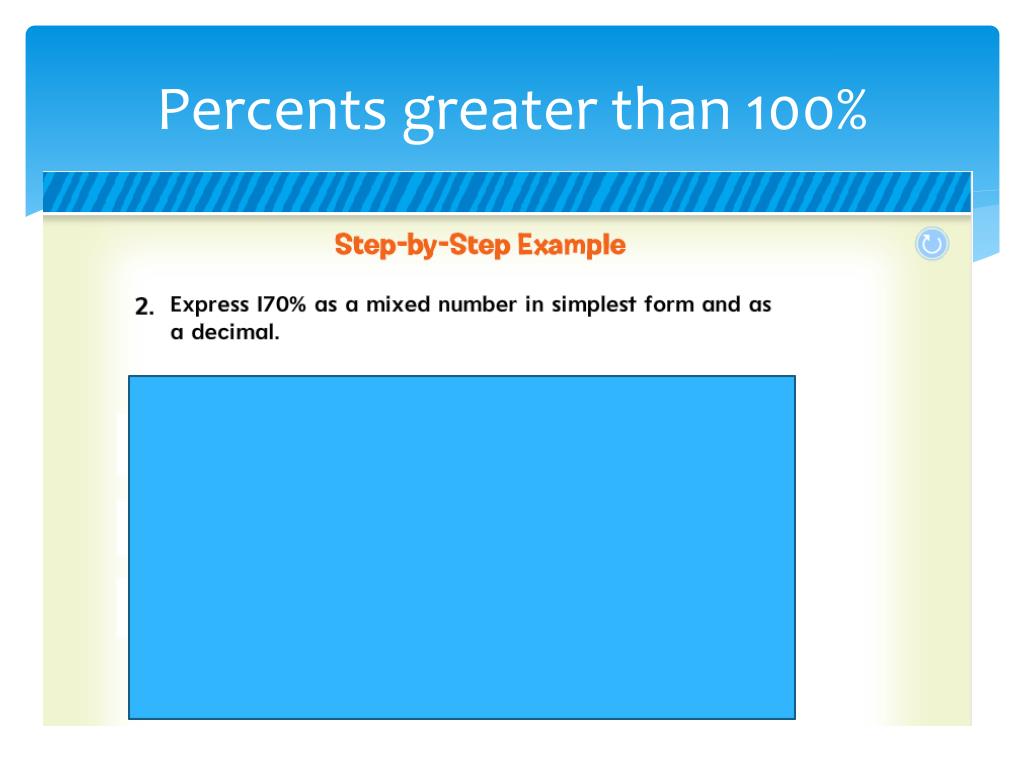 Percents greater than 100%

Step-by-Step Example

2. Express 170% as a mixed number in simplest form and as a decimal.